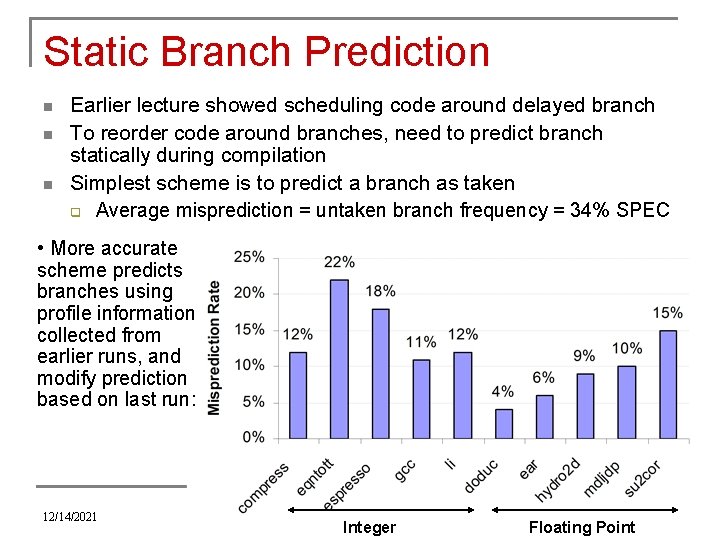 Static Branch Prediction

Earlier lecture showed scheduling code around delayed branch

To reorder code around branches, need to predict branch statically during compilation

Simplest scheme is to predict a branch as taken

Average misprediction = untaken branch frequency = 34% SPEC

• More accurate scheme predicts branches using profile information collected from earlier runs, and modify prediction based on last run:

Misprediction Rate

25%
20%
15%
10%
5%
0%

12%
22%
18%
11%
12%
4%
6%
9%
10%
15%

compress
eqntott
espresso
gcc
li
doduc
ear
hydro2d
mdljdp
su2cor

Integer
Floating Point

12/14/2021